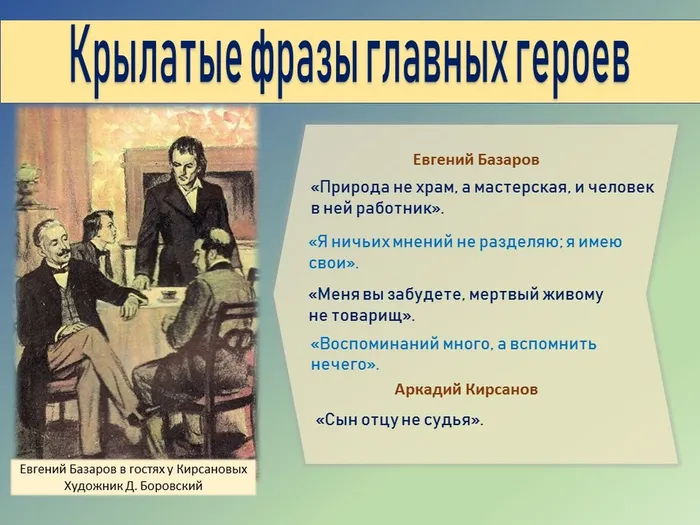 Крылатые фразы главных героев

Евгений Базаров в гостях у Кирсановых
Художник Д. Боровский

Евгений Базаров

«Природа не храм, а мастерская, и человек в ней работник».

«Я ничьих мнений не разделяю; я имею свои».

«Меня вы забудете, мертвый живому не товарищ».

«Воспоминаний много, а вспомнить нечего».

Аркадий Кирсанов

«Сын отцу не судья».